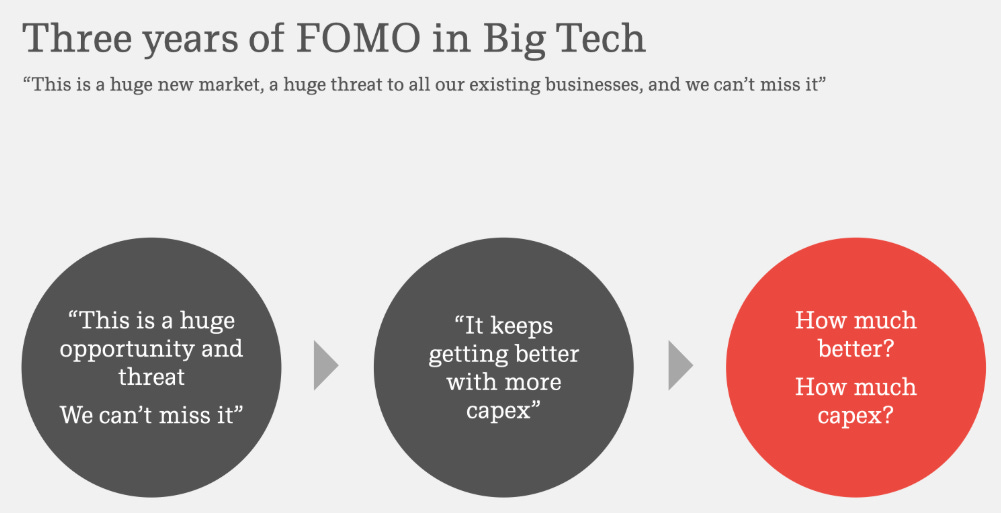 Three years of FOMO in Big Tech

“This is a huge new market, a huge threat to all our existing businesses, and we can’t miss it”

“This is a huge opportunity and threat

We can’t miss it”

“It keeps getting better with more capex”

How much better?

How much capex?